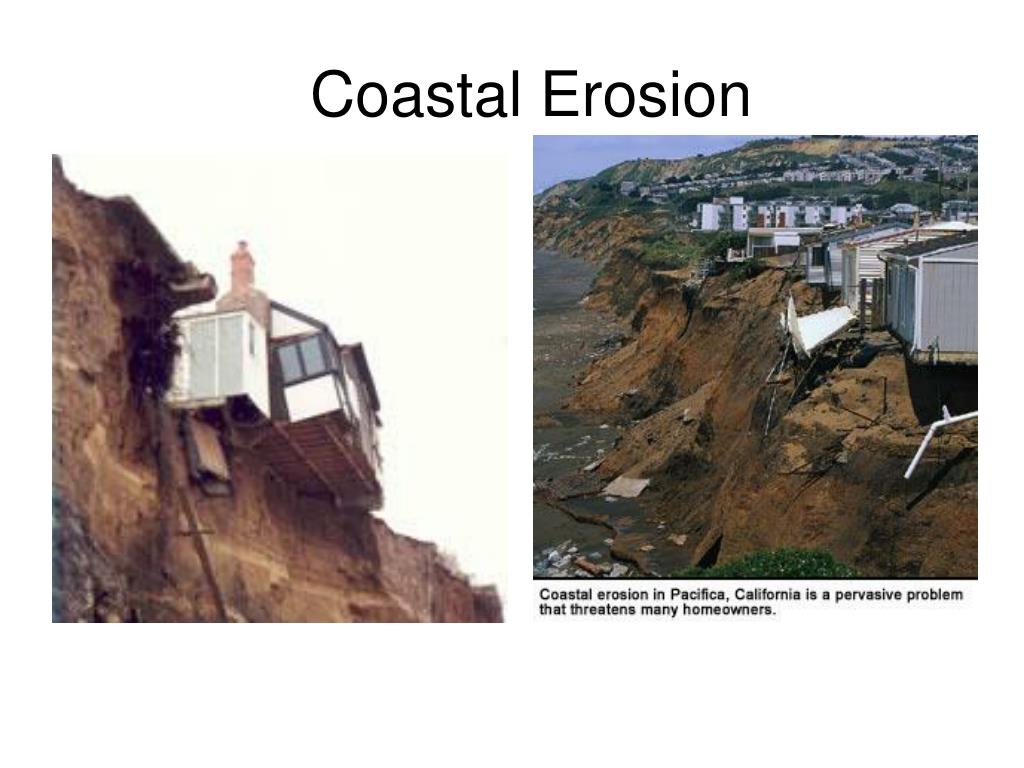 Coastal Erosion

Coastal erosion in Pacifica, California is a pervasive problem that threatens many homeowners.